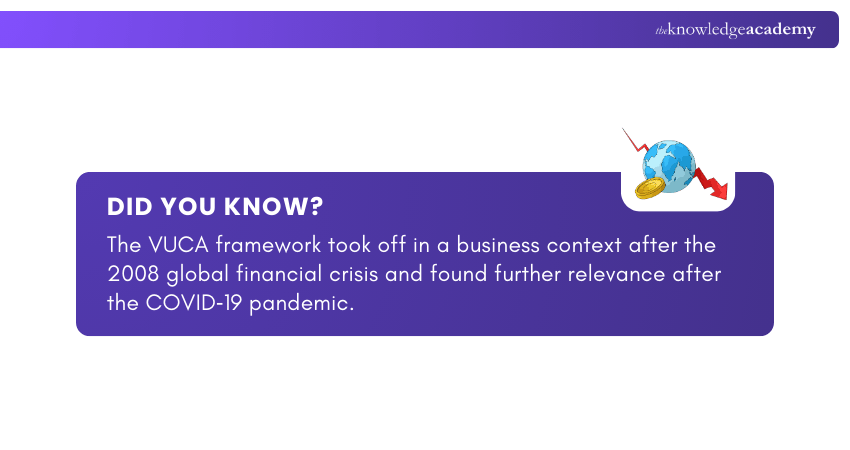 theknowledgeacademy

DID YOU KNOW?

The VUCA framework took off in a business context after the 2008 global financial crisis and found further relevance after the COVID-19 pandemic.